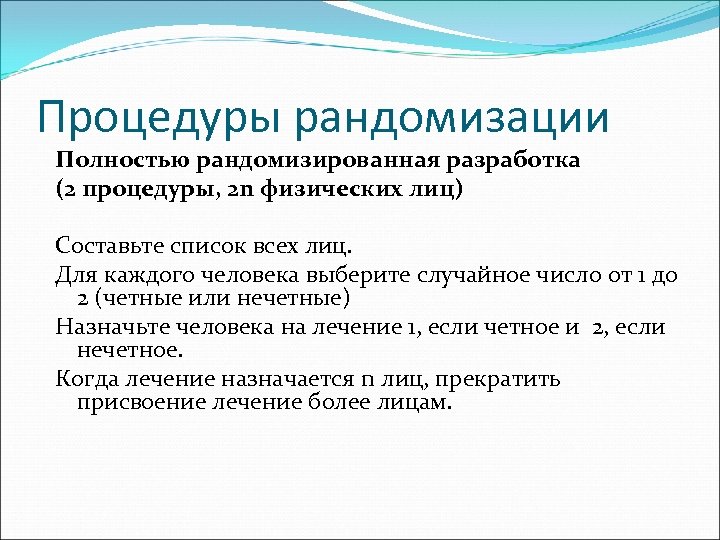 Процедуры рандомизации

Полностью рандомизированная разработка (2 процедуры, 2n физических лиц)

Составьте список всех лиц.

Для каждого человека выберите случайное число от 1 до 2 (четные или нечетные)

Назначьте человека на лечение 1, если четное и 2, если нечетное.

Когда лечение назначается n лиц, прекратить присвоение лечение более лицам.